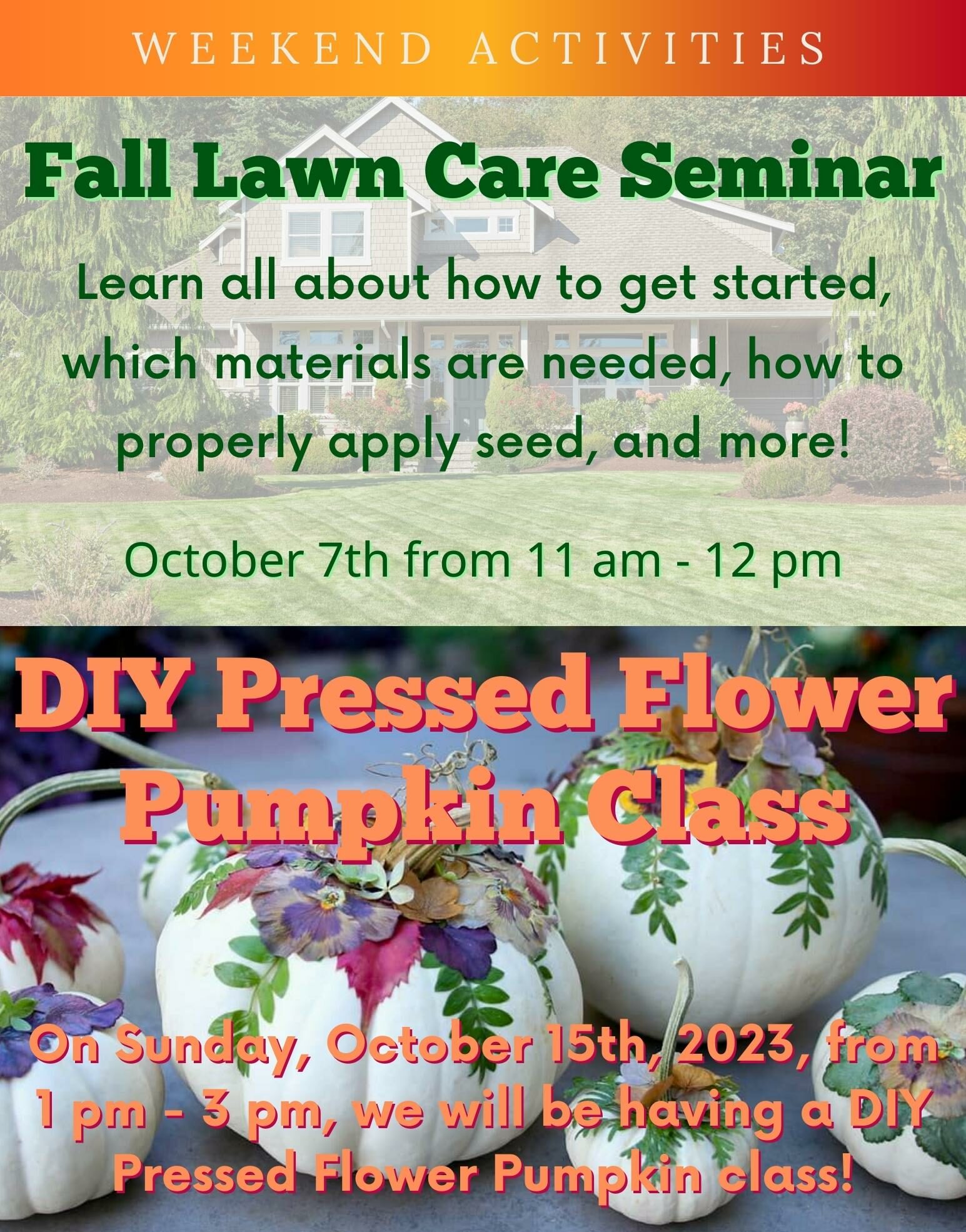 WEEKEND ACTIVITIES

Fall Lawn Care Seminar

Learn all about how to get started, which materials are needed, how to properly apply seed, and more!

October 7th from 11 am - 12 pm

DIY Pressed Flower Pumpkin Class

On Sunday, October 15th, 2023, from 1 pm - 3 pm, we will be having a DIY Pressed Flower Pumpkin class!